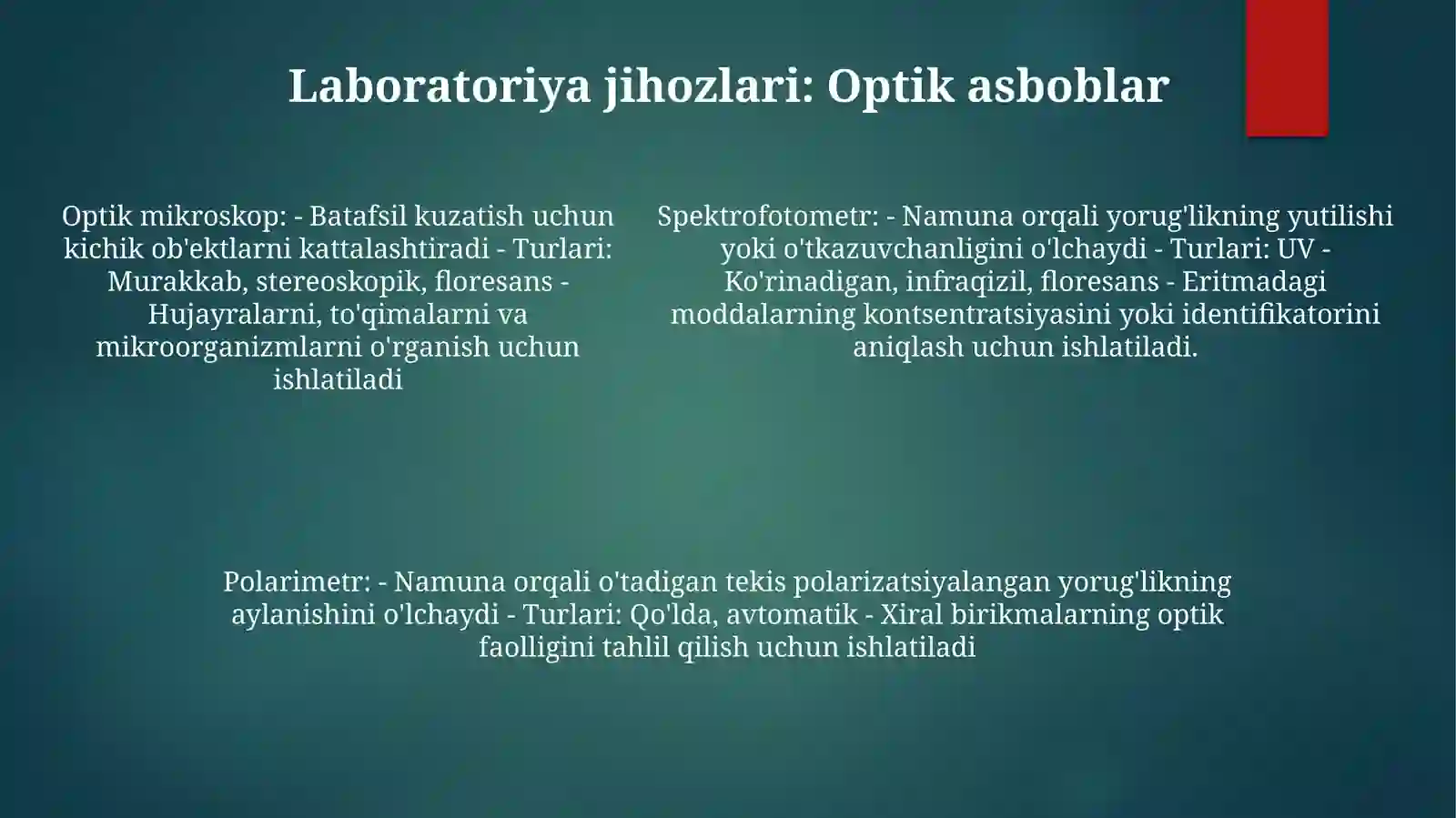 Laboratoriya jihozlari: Optik asboblar

Optik mikroskop: - Batafsil kuzatish uchun kichik ob'ektlarni kattalashtiradi - Turlari: Murakkab, stereoskopik, floresans - Hujayralarni, to'qimalarni va mikroorganizmlarni o'rganish uchun ishlatiladi

Spektrofotometr: - Namuna orqali yorug'likning yutilishi yoki o'tkazuvchanligini o'lchaydi - Turlari: UV - Ko'rinadigan, infraqizil, floresans - Eritmadagi moddalarning kontsentratsiyasini yoki identifikatorini aniqlash uchun ishlatiladi.

Polarimetr: - Namuna orqali o'tadigan tekis polarizatsiyalangan yorug'likning aylanishini o'lchaydi - Turlari: Qo'lda, avtomatik - Xiral birikmalarning optik faolligini tahlil qilish uchun ishlatiladi